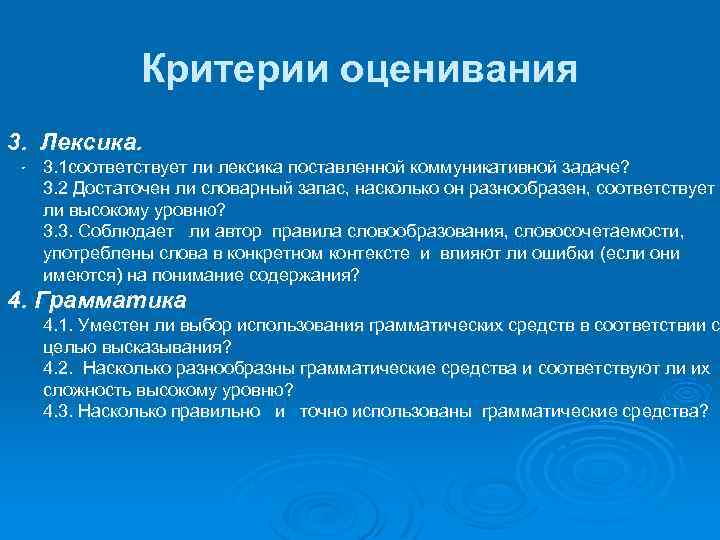 Критерии оценивания

3. Лексика.

- 3.1соответствует ли лексика поставленной коммуникативной задаче?
3.2 Достаточен ли словарный запас, насколько он разнообразен, соответствует ли высокому уровню?
3.3. Соблюдает ли автор правила словообразования, словосочетаемости, употреблены слова в конкретном контексте и влияют ли ошибки (если они имеются) на понимание содержания?

4. Грамматика

4.1. Уместен ли выбор использования грамматических средств в соответствии с целью высказывания?
4.2. Насколько разнообразны грамматические средства и соответствуют ли их сложность высокому уровню?
4.3. Насколько правильно и точно использованы грамматические средства?